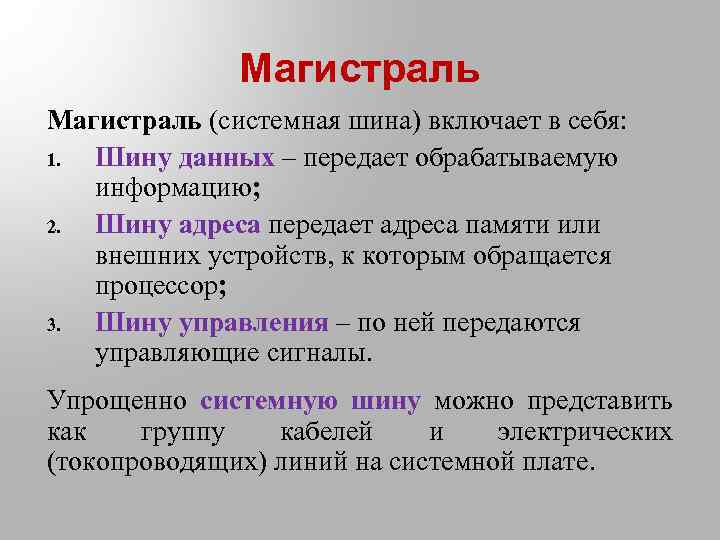 Магистраль

Магистраль (системная шина) включает в себя:

1. Шину данных – передает обрабатываемую информацию;
2. Шину адреса передает адреса памяти или внешних устройств, к которым обращается процессор;
3. Шину управления – по ней передаются управляющие сигналы.

Упрощенно системную шину можно представить как группу кабелей и электрических (токопроводящих) линий на системной плате.